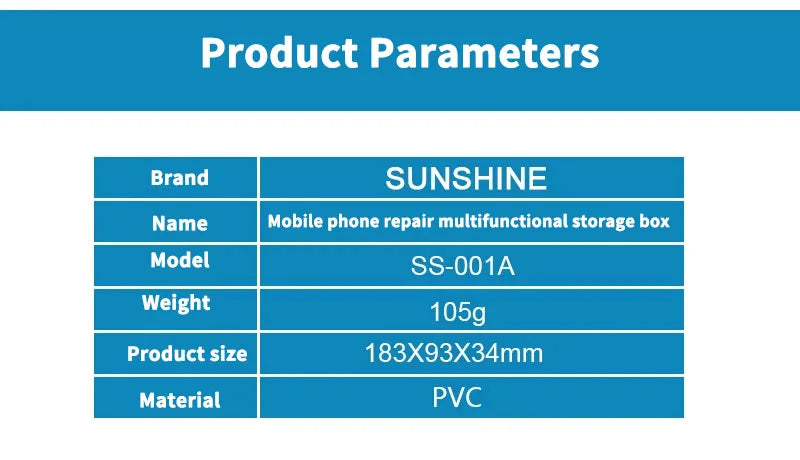 Product Parameters

| Brand | SUNSHINE |
|---|---|
| Name | Mobile phone repair multifunctional storage box |
| Model | SS-001A |
| Weight | 105g |
| Product size | 183X93X34mm |
| Material | PVC |